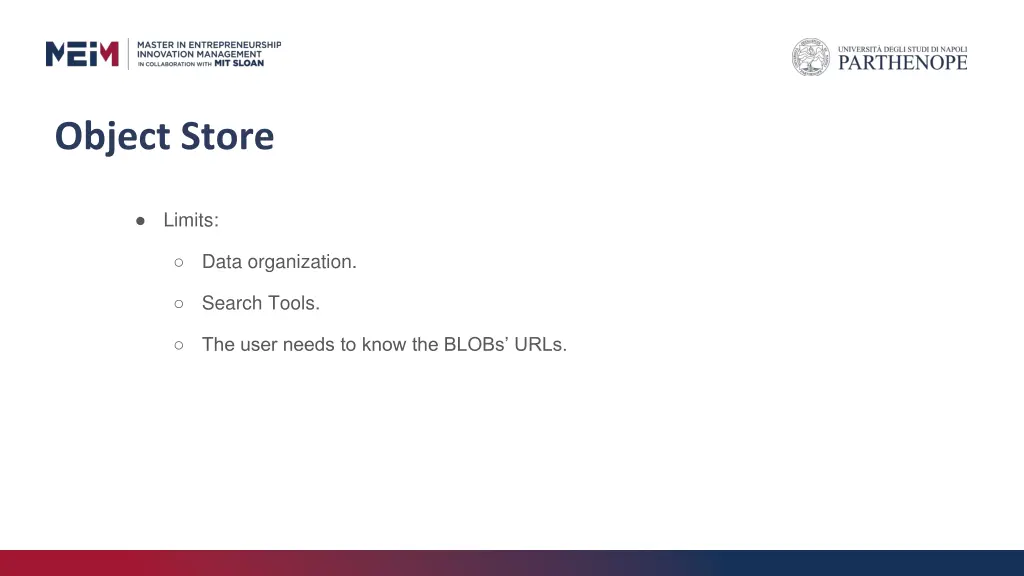 MEIM MASTER IN ENTREPRENEURSHIP INNOVATION MANAGEMENT IN COLLABORATION WITH MIT SLOAN

UNIVERSITÀ DEGLI STUDI DI NAPOLI PARTHENOPE

Object Store

● Limits:

○ Data organization.

○ Search Tools.

○ The user needs to know the BLOBs' URLs.